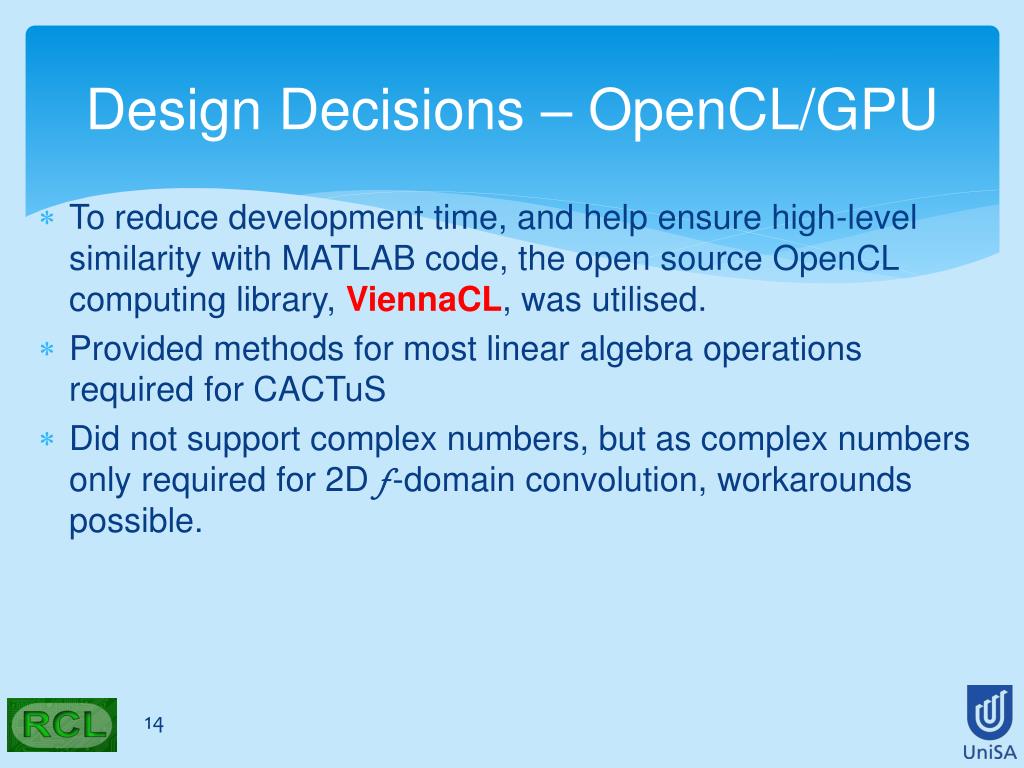 Design Decisions – OpenCL/GPU

∗ To reduce development time, and help ensure high-level similarity with MATLAB code, the open source OpenCL computing library, ViennaCL, was utilised.

∗ Provided methods for most linear algebra operations required for CACTuS

∗ Did not support complex numbers, but as complex numbers only required for 2D $f$-domain convolution, workarounds possible.

RCL

14

UniSA